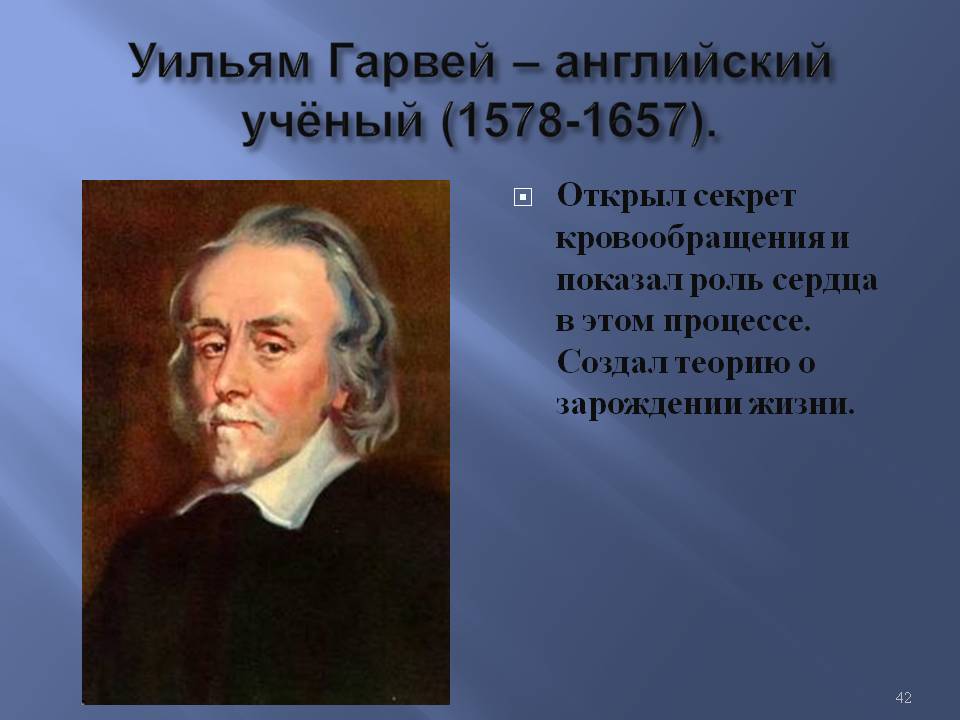 Уильям Гарвей – английский учёный (1578-1657).

Открыл секрет кровообращения и показал роль сердца в этом процессе. Создал теорию о зарождении жизни.

42